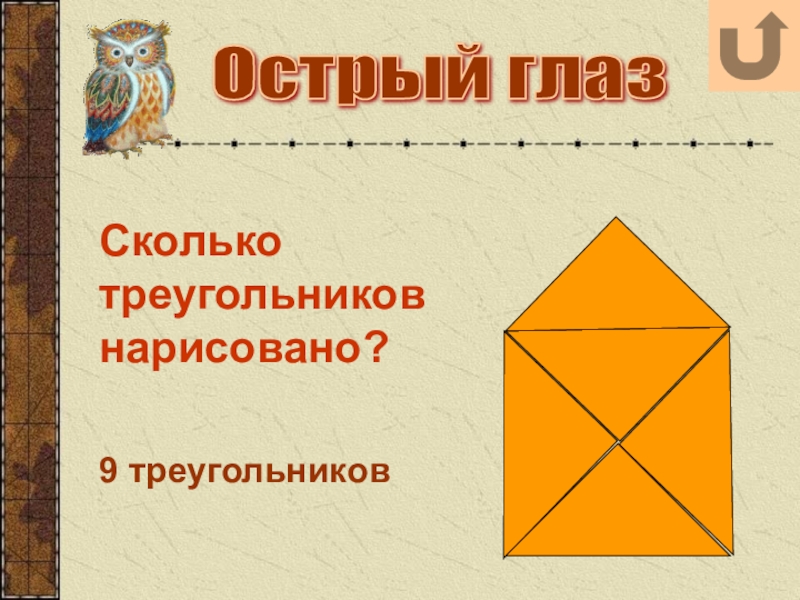 Острый глаз

Сколько треугольников нарисовано?

9 треугольников